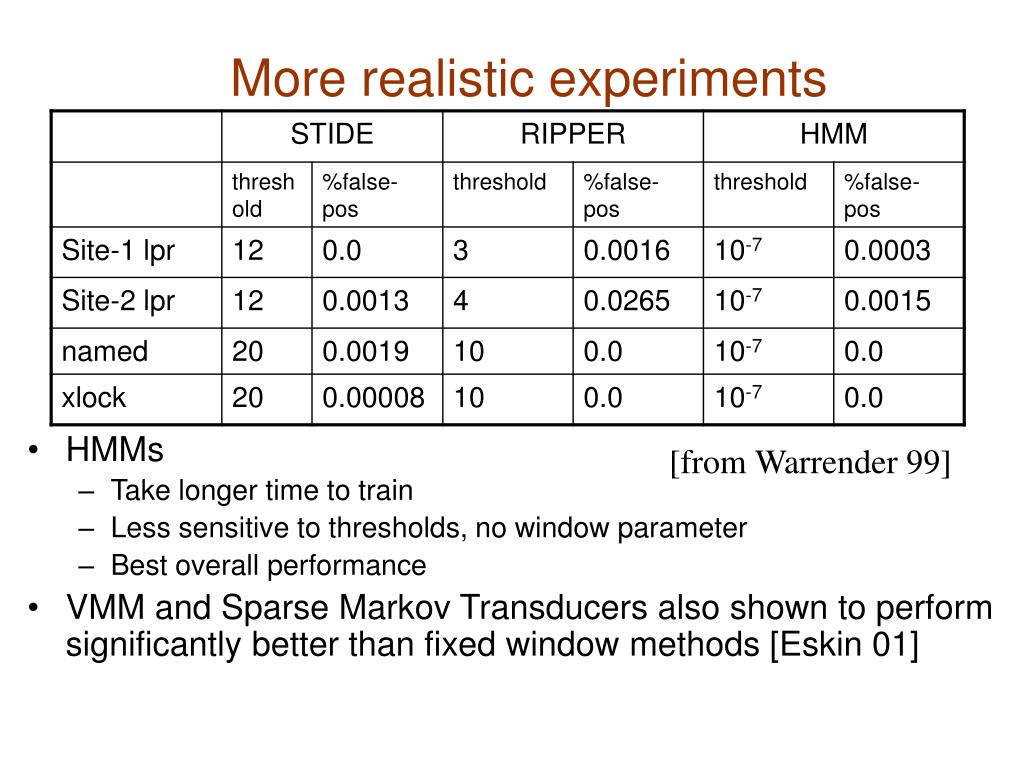 More realistic experiments

| | STIDE | | RIPPER | | HMM | |
|---|---|---|---|---|---|---|
| | threshold | %false-pos | threshold | %false-pos | threshold | %false-pos |
| Site-1 lpr | 12 | 0.0 | 3 | 0.0016 | $10^{-7}$ | 0.0003 |
| Site-2 lpr | 12 | 0.0013 | 4 | 0.0265 | $10^{-7}$ | 0.0015 |
| named | 20 | 0.0019 | 10 | 0.0 | $10^{-7}$ | 0.0 |
| xlock | 20 | 0.00008 | 10 | 0.0 | $10^{-7}$ | 0.0 |

[from Warrender 99]

• HMMs
– Take longer time to train
– Less sensitive to thresholds, no window parameter
– Best overall performance

• VMM and Sparse Markov Transducers also shown to perform significantly better than fixed window methods [Eskin 01]